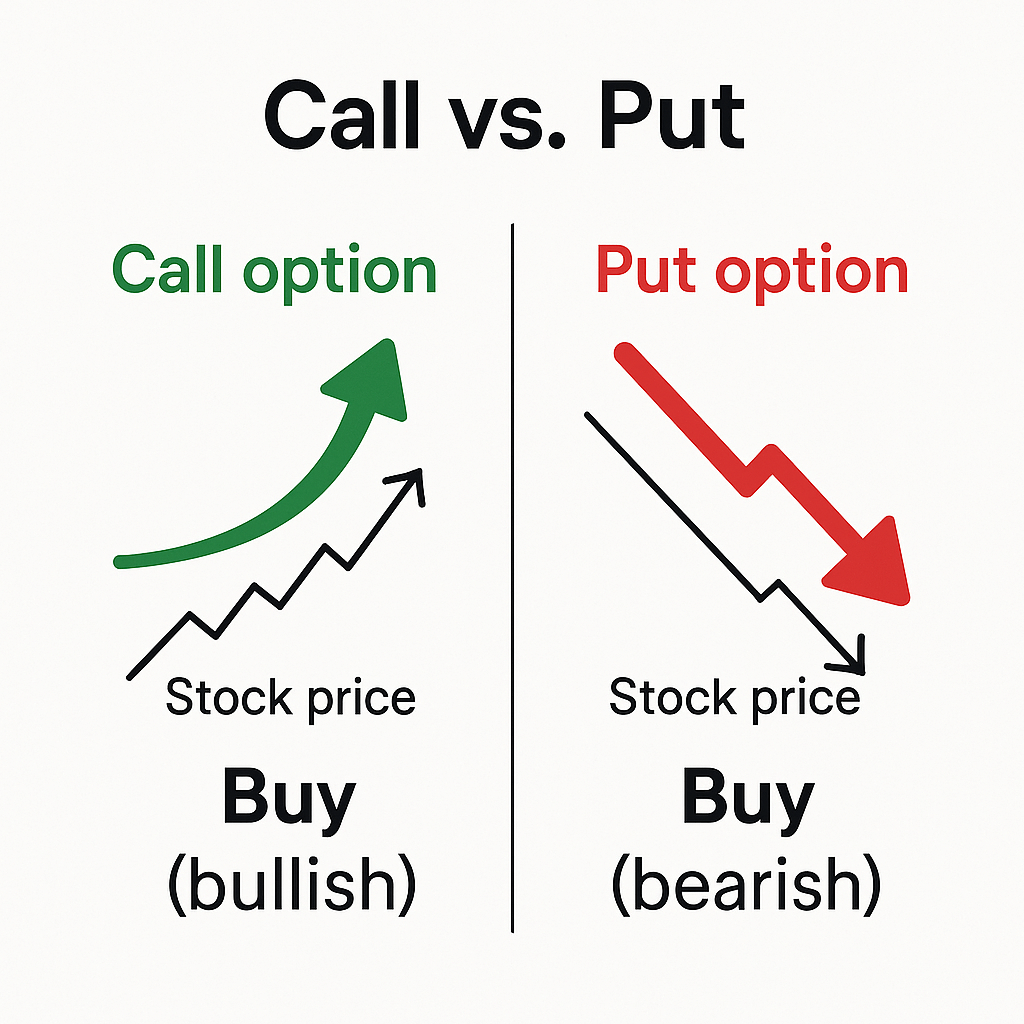 Call vs. Put

Call option

Stock price

Buy
(bullish)

Put option

Stock price

Buy
(bearish)